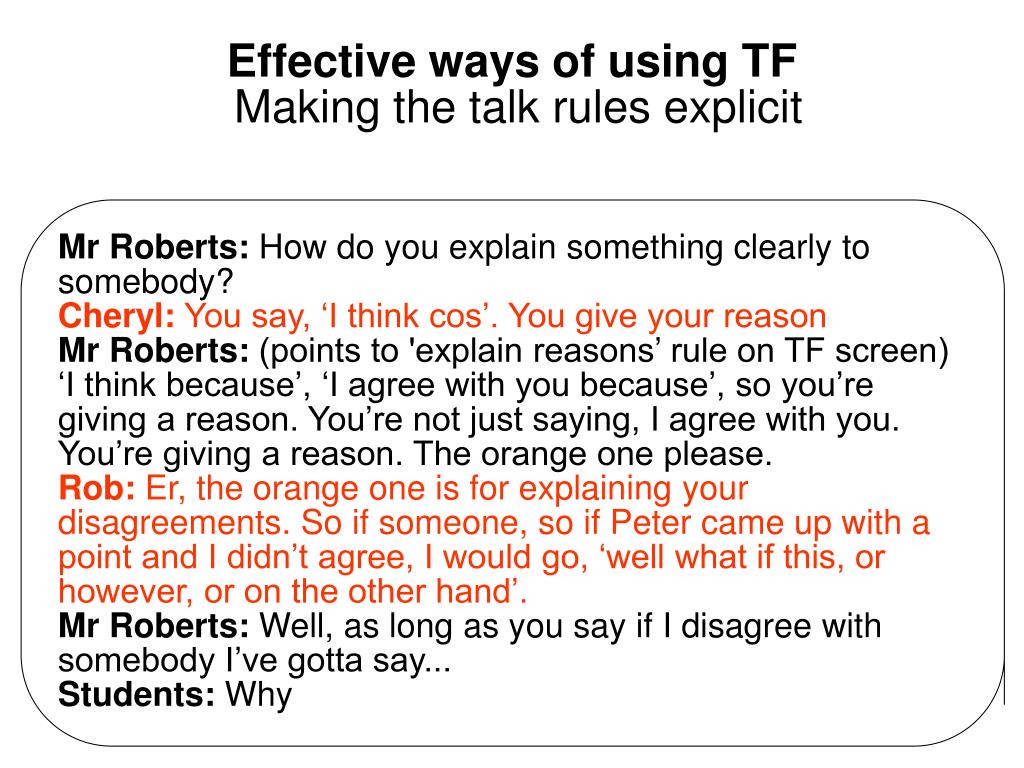 Effective ways of using TF
Making the talk rules explicit

Mr Roberts: How do you explain something clearly to somebody?
Cheryl: You say, ‘I think cos’. You give your reason
Mr Roberts: (points to 'explain reasons’ rule on TF screen) ‘I think because’, ‘I agree with you because’, so you’re giving a reason. You’re not just saying, I agree with you. You’re giving a reason. The orange one please.
Rob: Er, the orange one is for explaining your disagreements. So if someone, so if Peter came up with a point and I didn’t agree, I would go, ‘well what if this, or however, or on the other hand’.
Mr Roberts: Well, as long as you say if I disagree with somebody I’ve gotta say...
Students: Why